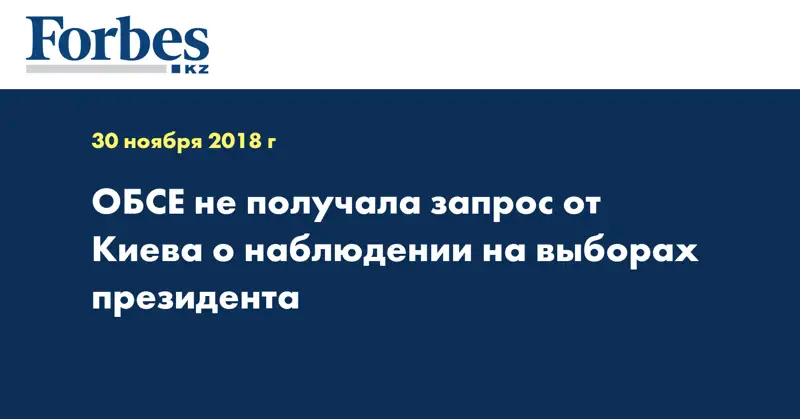 Forbes
KZ

30 ноября 2018 г

ОБСЕ не получала запрос от Киева о наблюдении на выборах президента